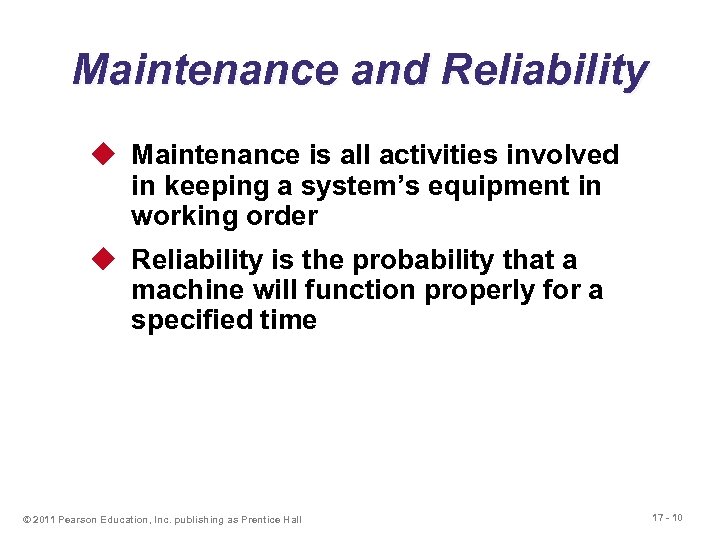 Maintenance and Reliability

◆ Maintenance is all activities involved in keeping a system's equipment in working order

◆ Reliability is the probability that a machine will function properly for a specified time

© 2011 Pearson Education, Inc. publishing as Prentice Hall

17 - 10